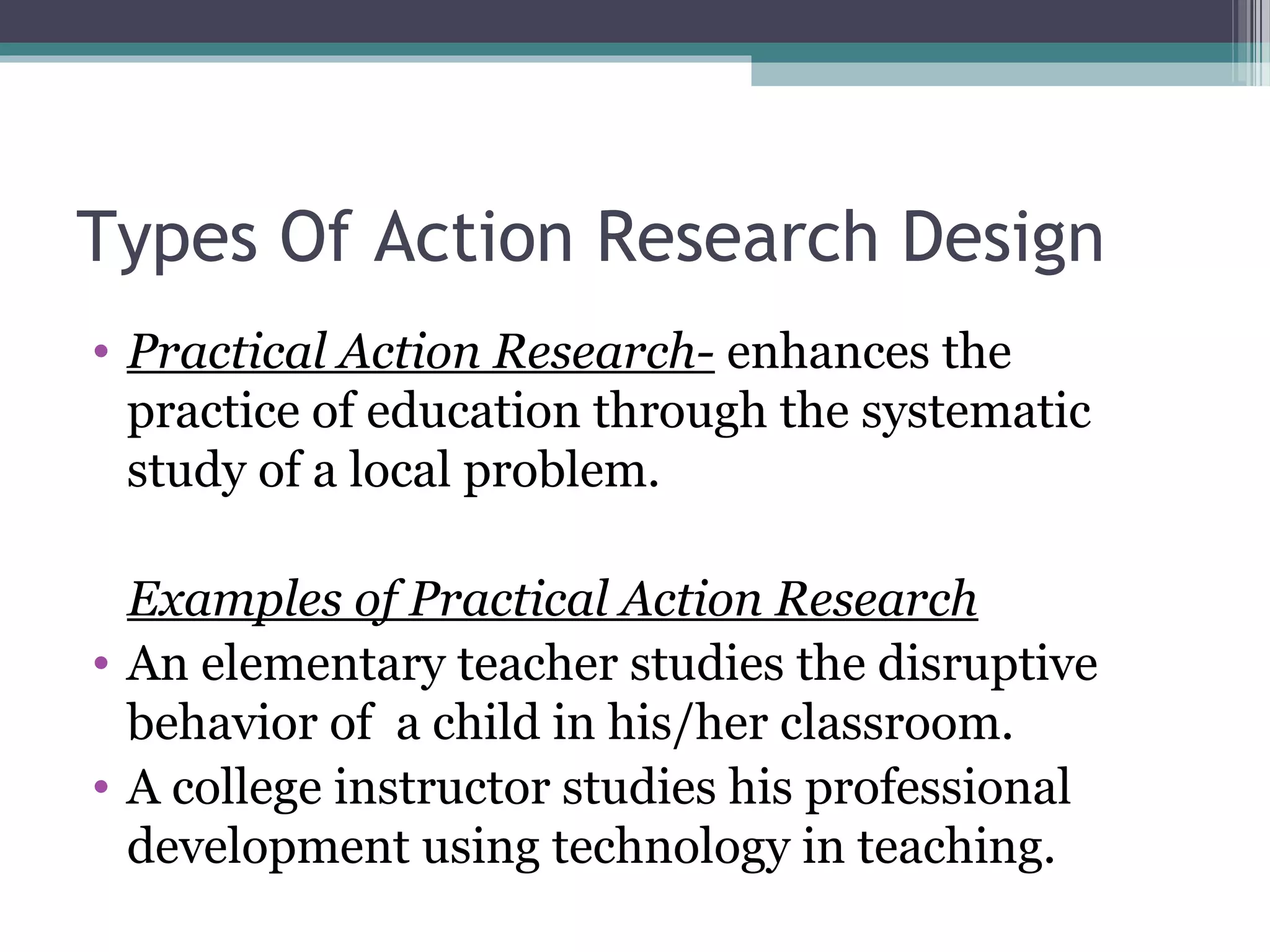 Types Of Action Research Design

• Practical Action Research- enhances the practice of education through the systematic study of a local problem.

Examples of Practical Action Research

• An elementary teacher studies the disruptive behavior of a child in his/her classroom.
• A college instructor studies his professional development using technology in teaching.